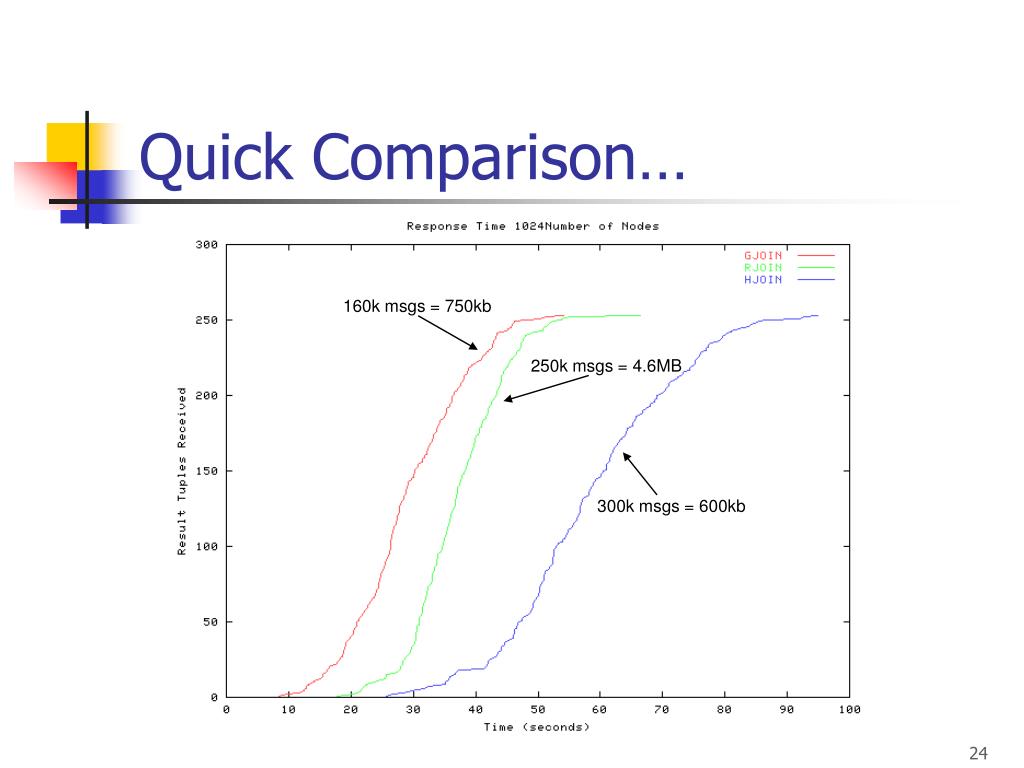 Quick Comparison…

Response Time 1024Number of Nodes

GJOIN
RJOIN
HJOIN

160k msgs = 750kb

250k msgs = 4.6MB

300k msgs = 600kb

Result Tuples Received

300
250
200
150
100
50
0

0 10 20 30 40 50 60 70 80 90 100

Time (seconds)

24